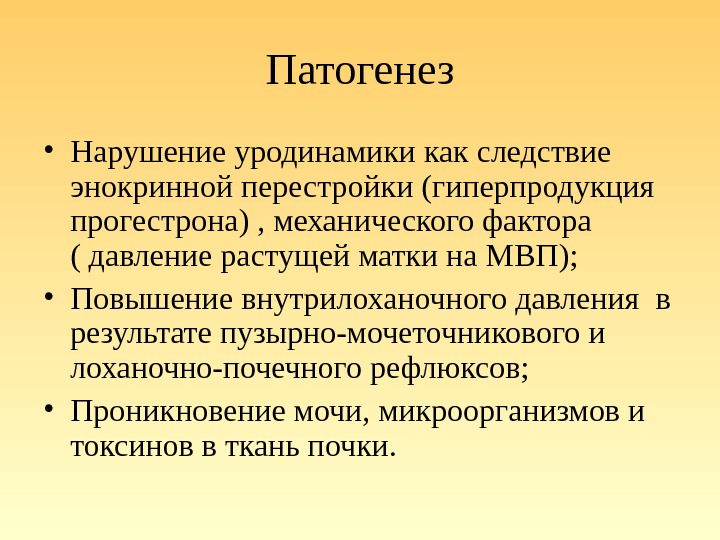 Патогенез

• Нарушение уродинамики как следствие энокринной перестройки (гиперпродукция прогестрона) , механического фактора ( давление растущей матки на МВП);
• Повышение внутрилоханочного давления в результате пузырно-мочеточникового и лоханочно-почечного рефлюксов;
• Проникновение мочи, микроорганизмов и токсинов в ткань почки.